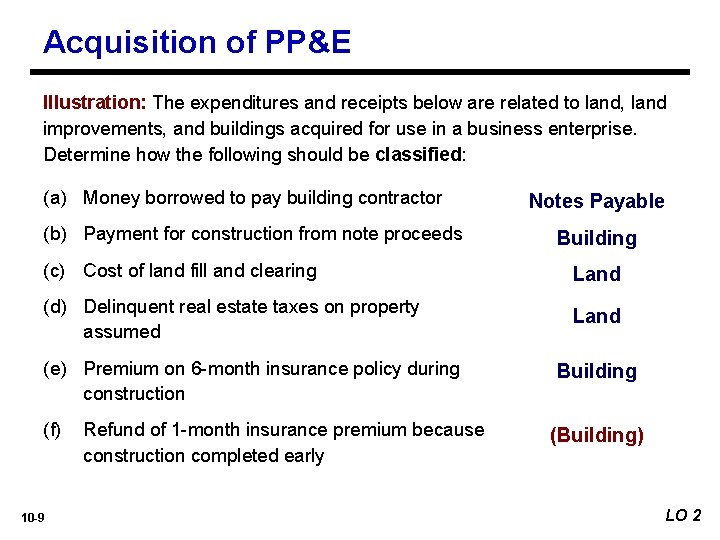 Acquisition of PP&E

Illustration: The expenditures and receipts below are related to land, land improvements, and buildings acquired for use in a business enterprise. Determine how the following should be classified:

(a) Money borrowed to pay building contractor — Notes Payable

(b) Payment for construction from note proceeds — Building

(c) Cost of land fill and clearing — Land

(d) Delinquent real estate taxes on property assumed — Land

(e) Premium on 6-month insurance policy during construction — Building

(f) Refund of 1-month insurance premium because construction completed early — (Building)

10-9

LO 2